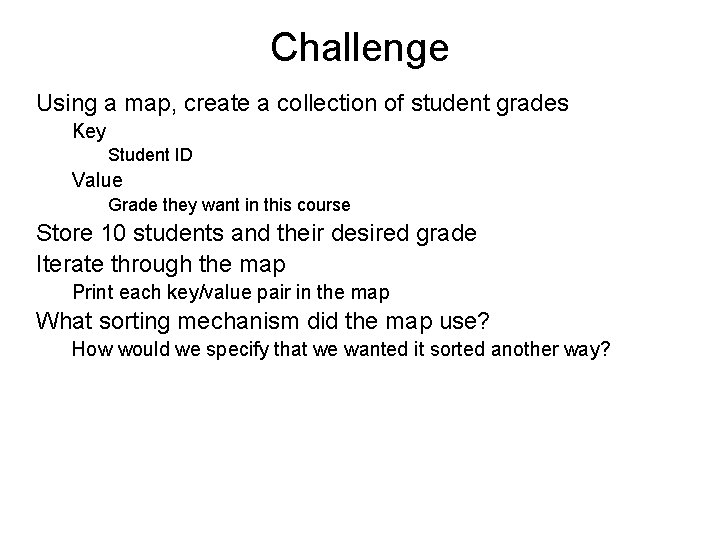 Challenge

Using a map, create a collection of student grades

Key

Student ID

Value

Grade they want in this course

Store 10 students and their desired grade

Iterate through the map

Print each key/value pair in the map

What sorting mechanism did the map use?

How would we specify that we wanted it sorted another way?